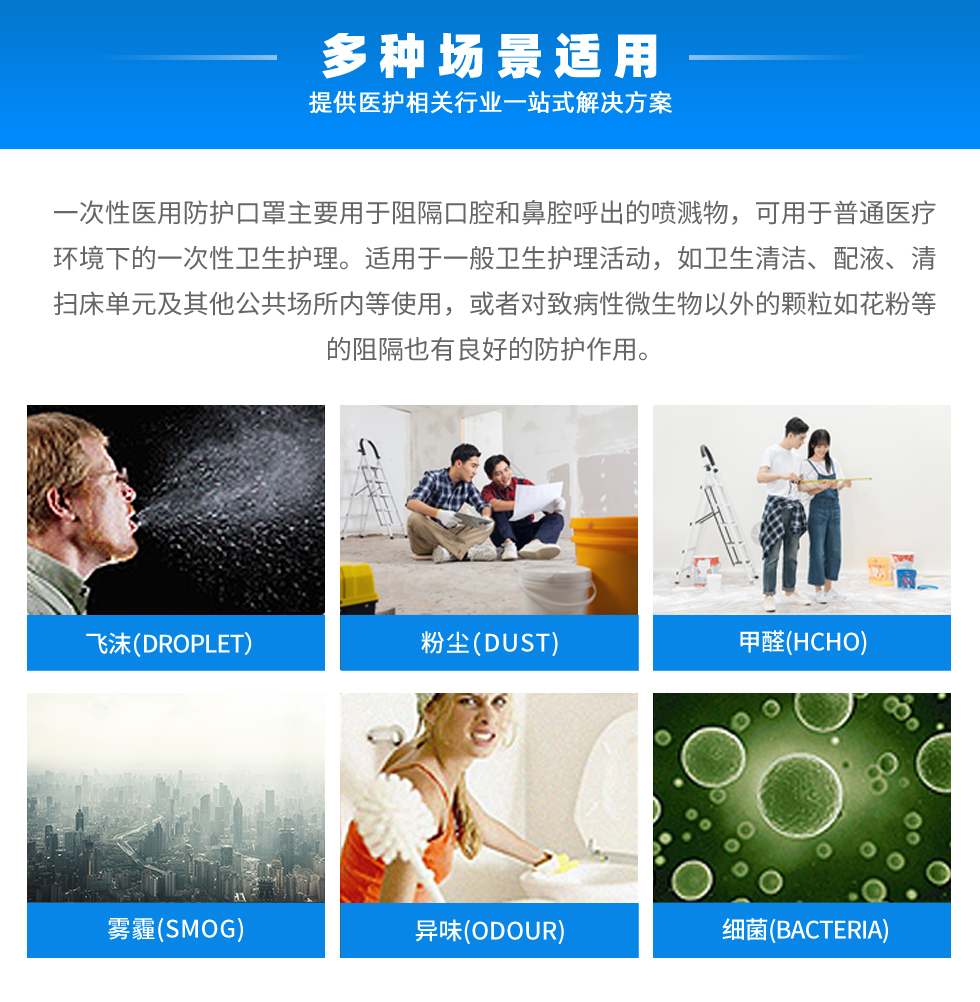 多种场景适用
提供医护相关行业一站式解决方案

一次性医用防护口罩主要用于阻隔口腔和鼻腔呼出的喷溅物，可用于普通医疗环境下的一次性卫生护理。适用于一般卫生护理活动，如卫生清洁、配液、清扫床单元及其他公共场所内等使用，或者对致病性微生物以外的颗粒如花粉等的阻隔也有良好的防护作用。

飞沫(DROPLET)

粉尘(DUST)

甲醛(HCHO)

雾霾(SMOG)

异味(ODOUR)

细菌(BACTERIA)